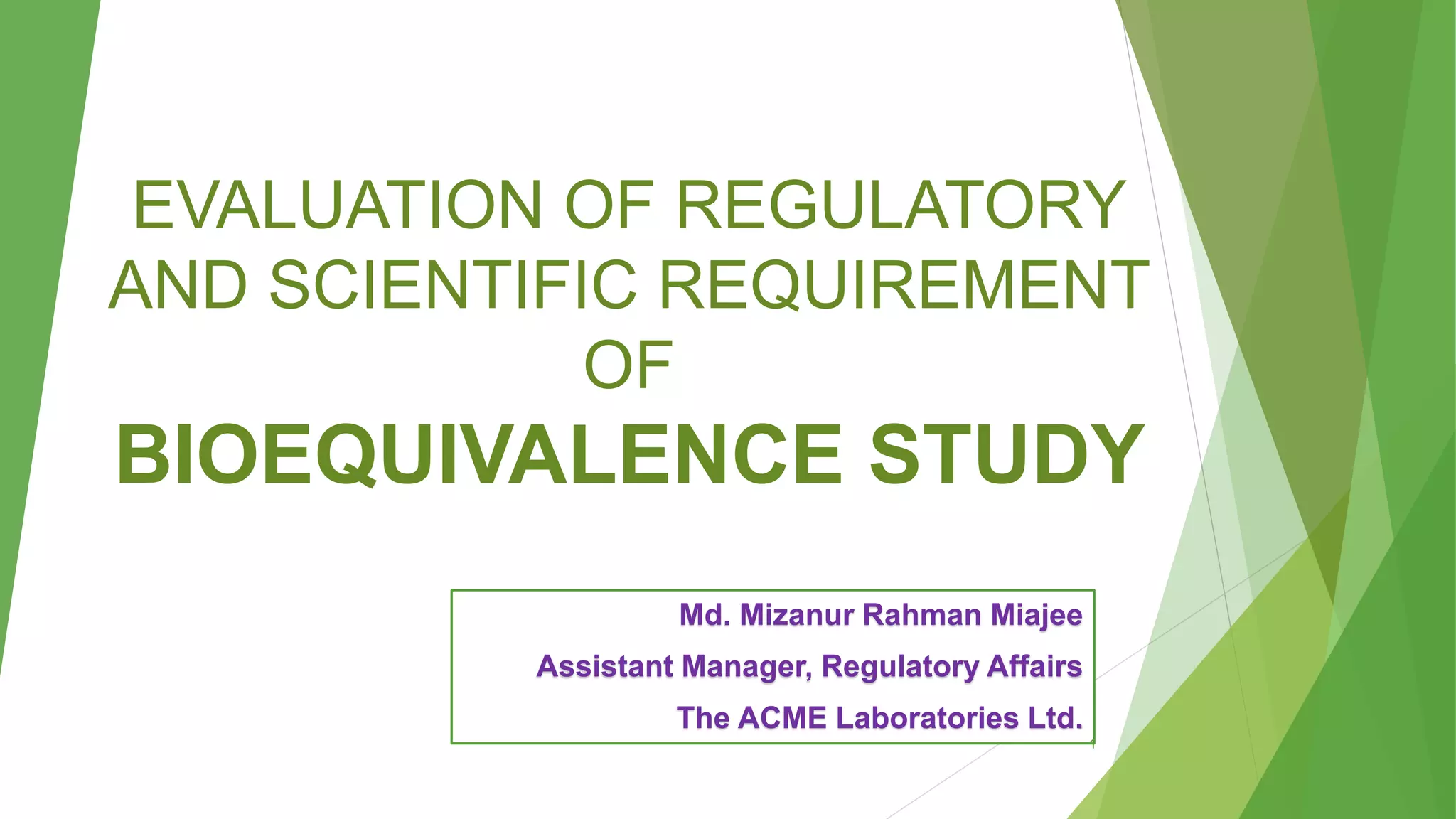 EVALUATION OF REGULATORY AND SCIENTIFIC REQUIREMENT OF

BIOEQUIVALENCE STUDY

Md. Mizanur Rahman Miajee
Assistant Manager, Regulatory Affairs
The ACME Laboratories Ltd.